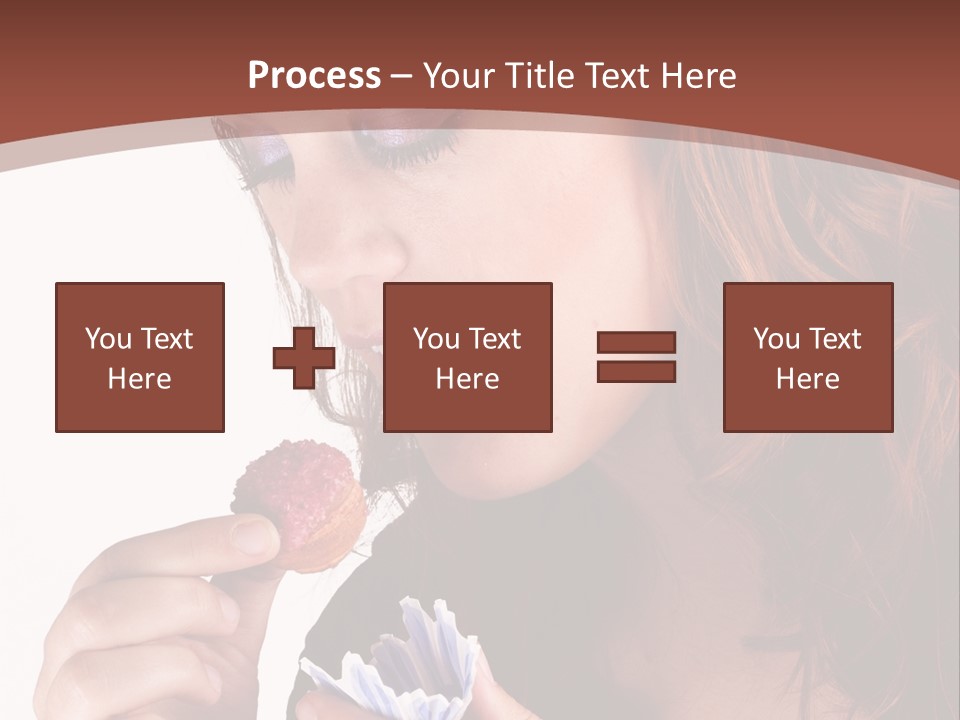 Process – Your Title Text Here

You Text Here

You Text Here

You Text Here